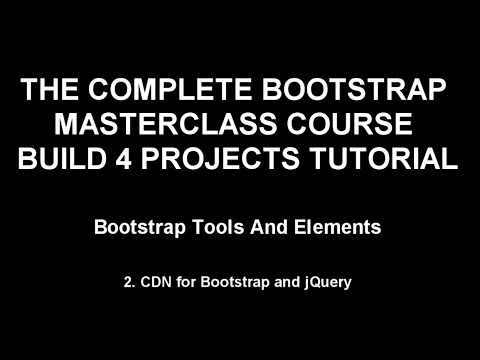 THE COMPLETE BOOTSTRAP MASTERCLASS COURSE BUILD 4 PROJECTS TUTORIAL

Bootstrap Tools And Elements

2. CDN for Bootstrap and jQuery